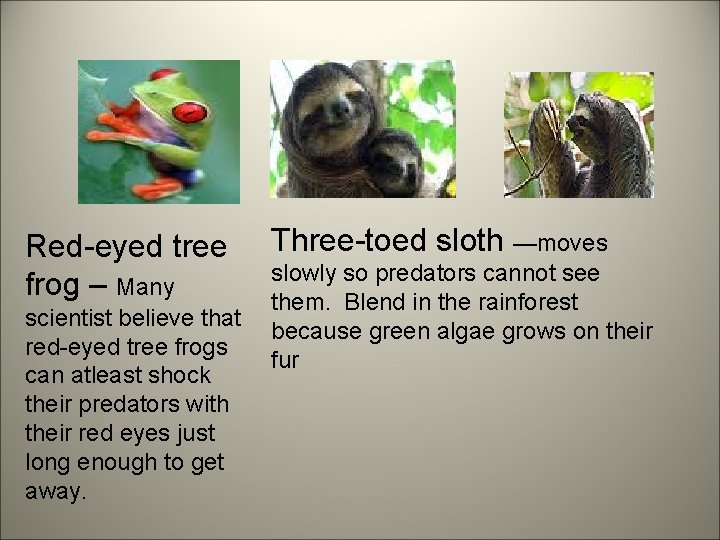 Red-eyed tree frog – Many scientist believe that red-eyed tree frogs can atleast shock their predators with their red eyes just long enough to get away.

Three-toed sloth —moves slowly so predators cannot see them. Blend in the rainforest because green algae grows on their fur